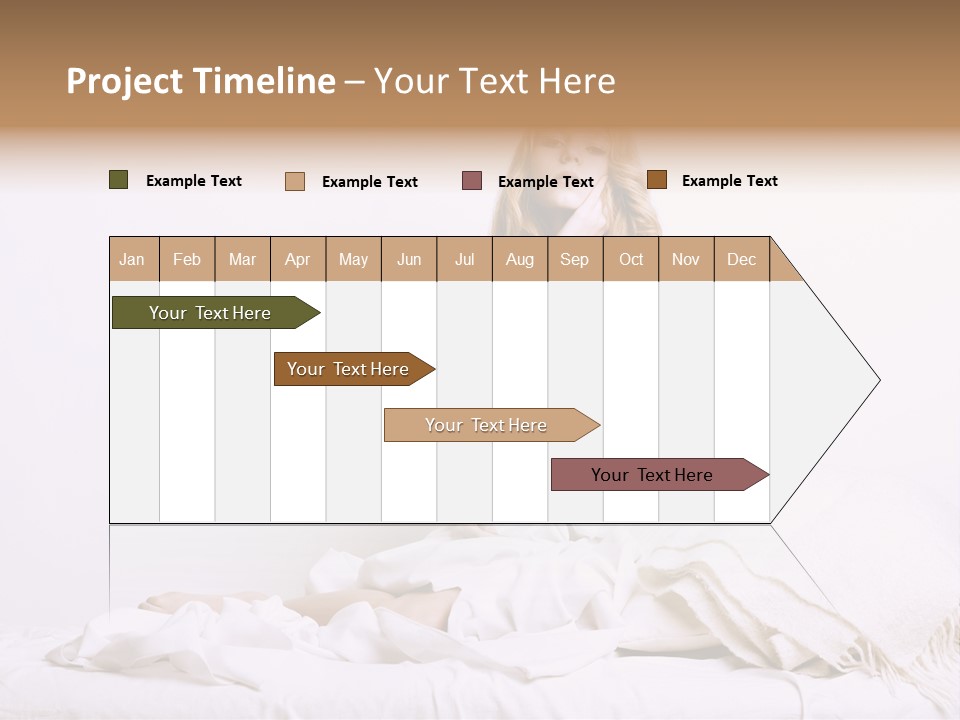 Project Timeline – Your Text Here

Example Text
Example Text
Example Text
Example Text

| Jan | Feb | Mar | Apr | May | Jun | Jul | Aug | Sep | Oct | Nov | Dec |
|---|---|---|---|---|---|---|---|---|---|---|---|

Your Text Here
Your Text Here
Your Text Here
Your Text Here